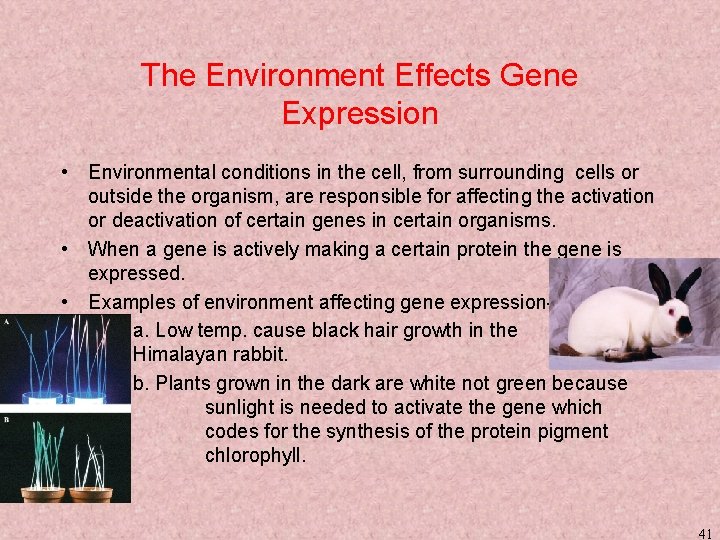 The Environment Effects Gene Expression

• Environmental conditions in the cell, from surrounding cells or outside the organism, are responsible for affecting the activation or deactivation of certain genes in certain organisms.
• When a gene is actively making a certain protein the gene is expressed.
• Examples of environment affecting gene expression-
a. Low temp. cause black hair growth in the Himalayan rabbit.
b. Plants grown in the dark are white not green because sunlight is needed to activate the gene which codes for the synthesis of the protein pigment chlorophyll.

A

B

41